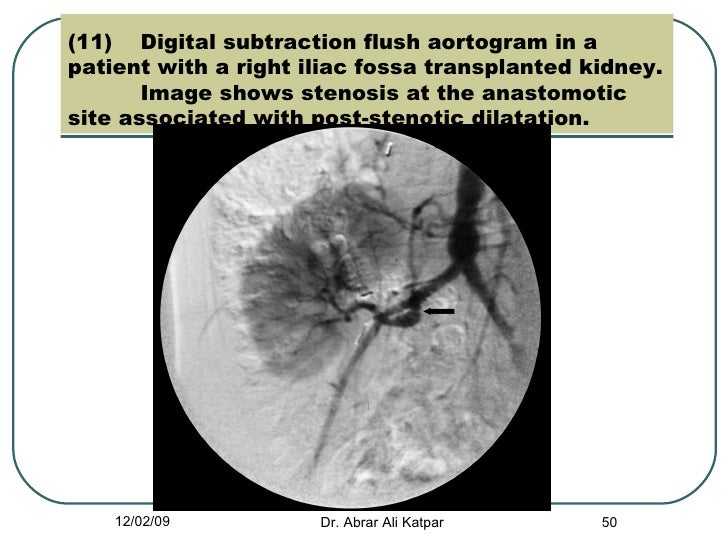 (11) Digital subtraction flush aortogram in a patient with a right iliac fossa transplanted kidney.

Image shows stenosis at the anastomotic site associated with post-stenotic dilatation.

12/02/09

Dr. Abrar Ali Katpar

50